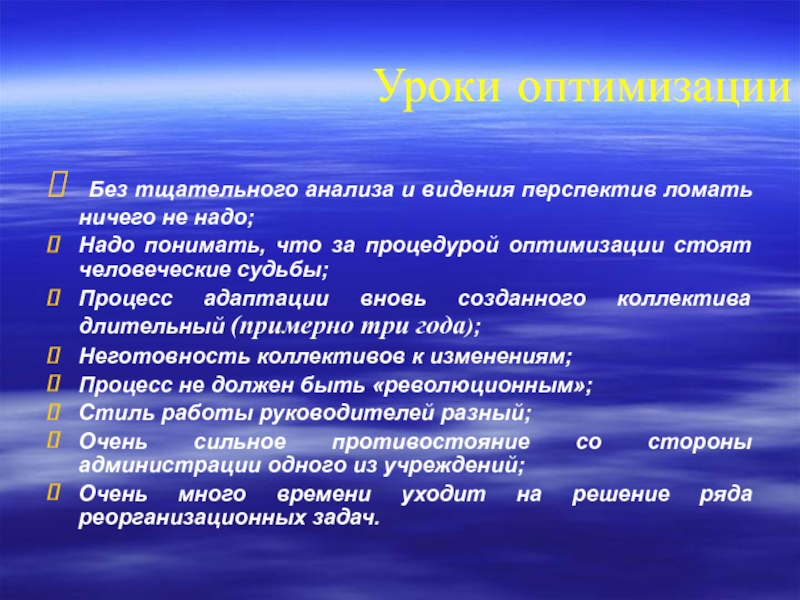 Уроки оптимизации

Без тщательного анализа и видения перспектив ломать ничего не надо;

Надо понимать, что за процедурой оптимизации стоят человеческие судьбы;

Процесс адаптации вновь созданного коллектива длительный (примерно три года);

Неготовность коллективов к изменениям;

Процесс не должен быть «революционным»;

Стиль работы руководителей разный;

Очень сильное противостояние со стороны администрации одного из учреждений;

Очень много времени уходит на решение ряда реорганизационных задач.